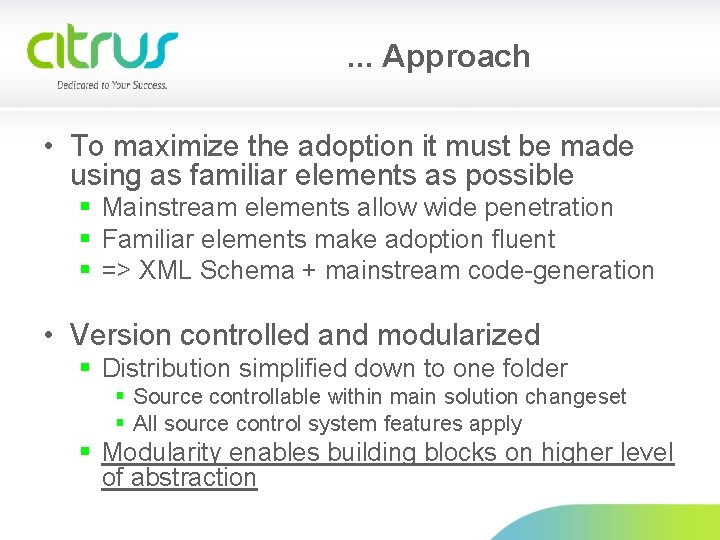 citrus
Dedicated to Your Success.

... Approach

• To maximize the adoption it must be made using as familiar elements as possible
▪ Mainstream elements allow wide penetration
▪ Familiar elements make adoption fluent
▪ => XML Schema + mainstream code-generation

• Version controlled and modularized
▪ Distribution simplified down to one folder
▪ Source controllable within main solution changeset
▪ All source control system features apply
▪ Modularity enables building blocks on higher level of abstraction